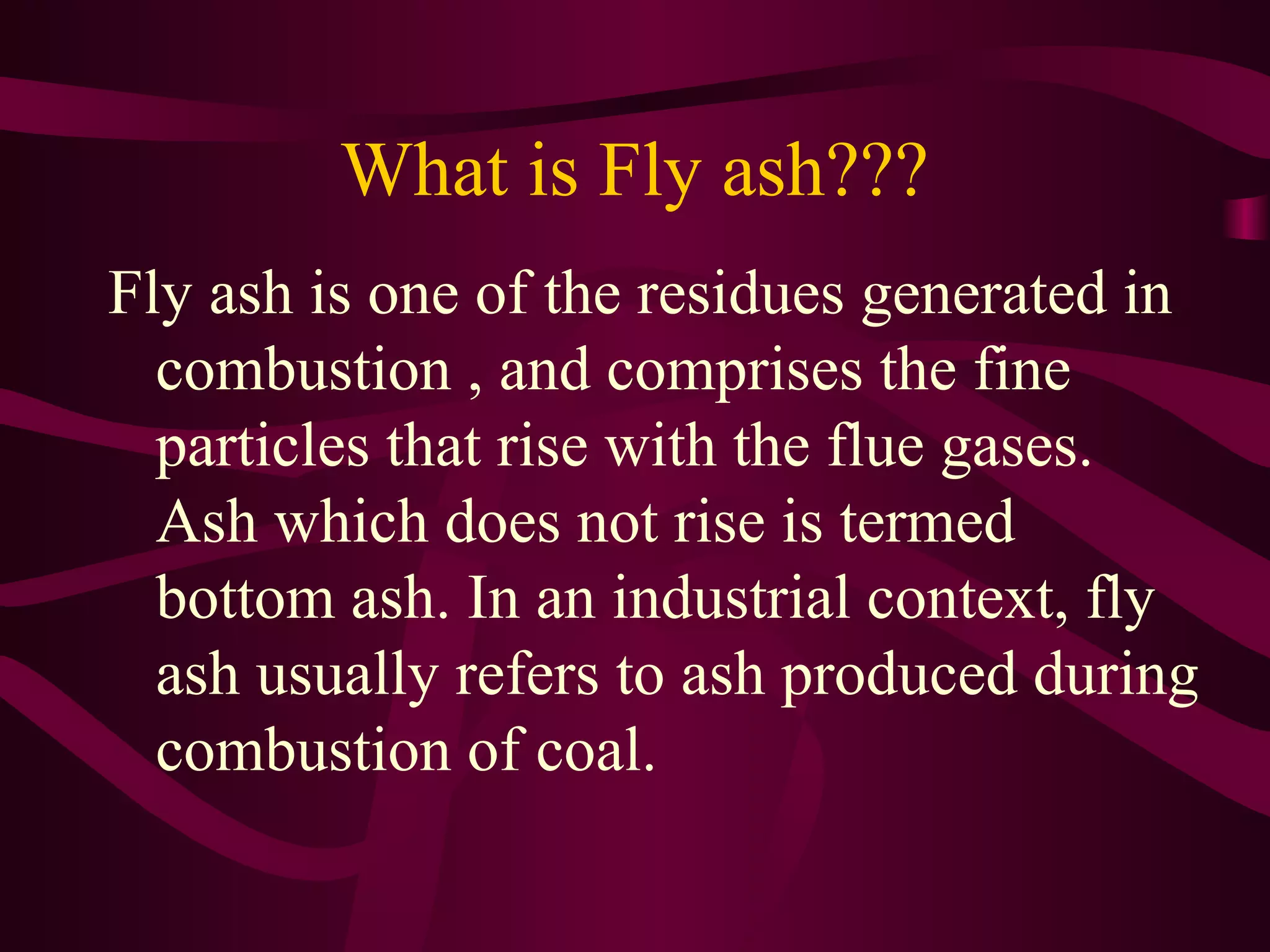 What is Fly ash???

Fly ash is one of the residues generated in combustion , and comprises the fine particles that rise with the flue gases. Ash which does not rise is termed bottom ash. In an industrial context, fly ash usually refers to ash produced during combustion of coal.